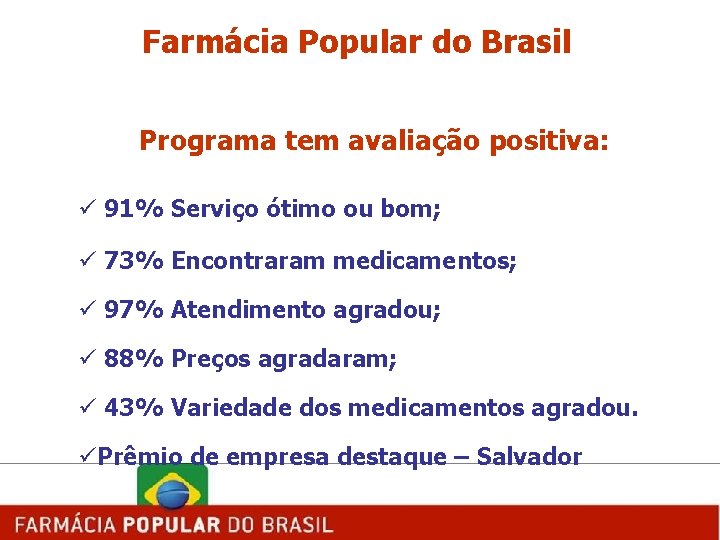 Farmácia Popular do Brasil

Programa tem avaliação positiva:

✓ 91% Serviço ótimo ou bom;

✓ 73% Encontraram medicamentos;

✓ 97% Atendimento agradou;

✓ 88% Preços agradaram;

✓ 43% Variedade dos medicamentos agradou.

✓Prêmio de empresa destaque – Salvador

FARMÁCIA POPULAR DO BRASIL